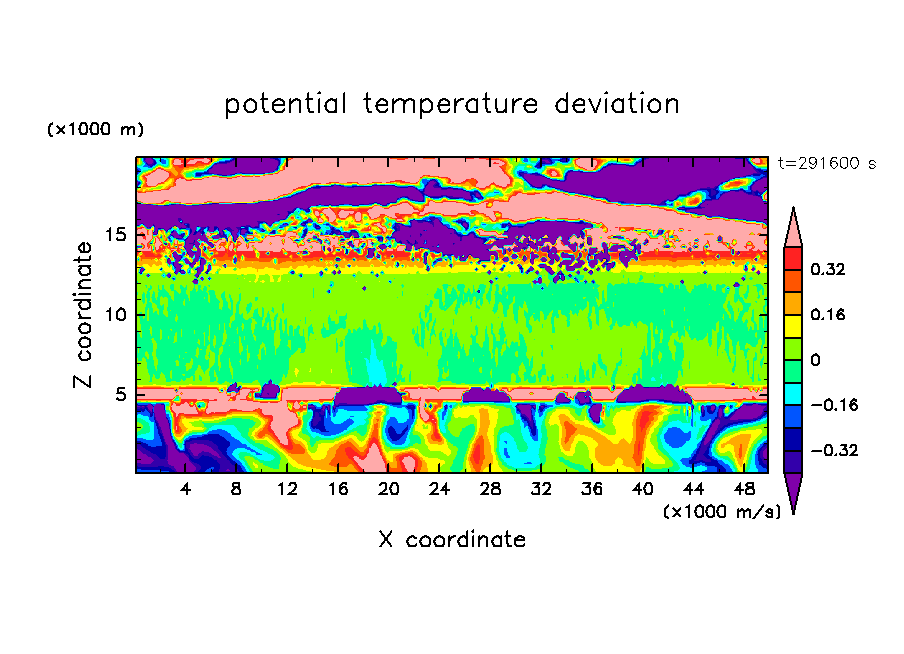 potential temperature deviation

(×1000 m)

t=291600 s

Z coordinate

15
10
5

4 8 12 16 20 24 28 32 36 40 44 48

(×1000 m/s)

X coordinate

0.32
0.16
0
−0.16
−0.32